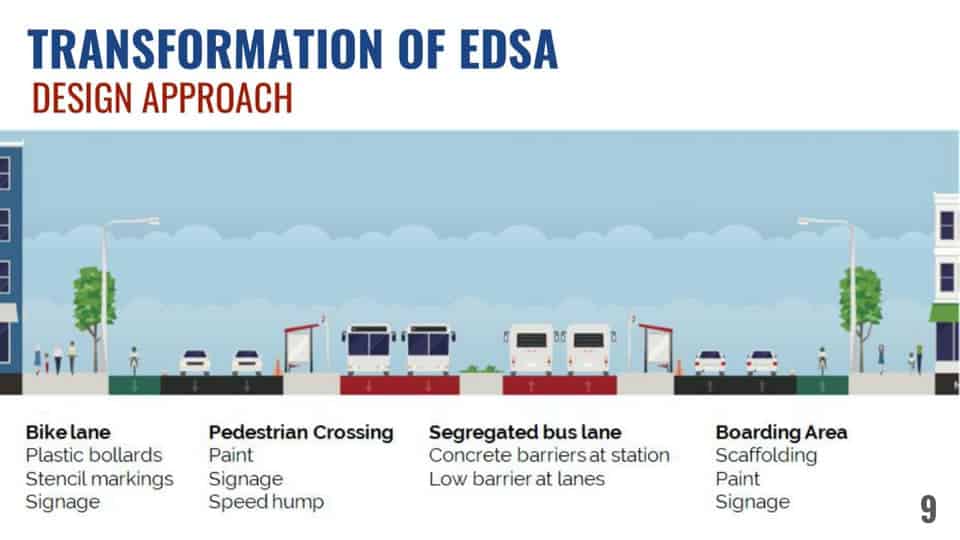 TRANSFORMATION OF EDSA
DESIGN APPROACH

Bike lane
Plastic bollards
Stencil markings
Signage

Pedestrian Crossing
Paint
Signage
Speed hump

Segregated bus lane
Concrete barriers at station
Low barrier at lanes

Boarding Area
Scaffolding
Paint
Signage

9